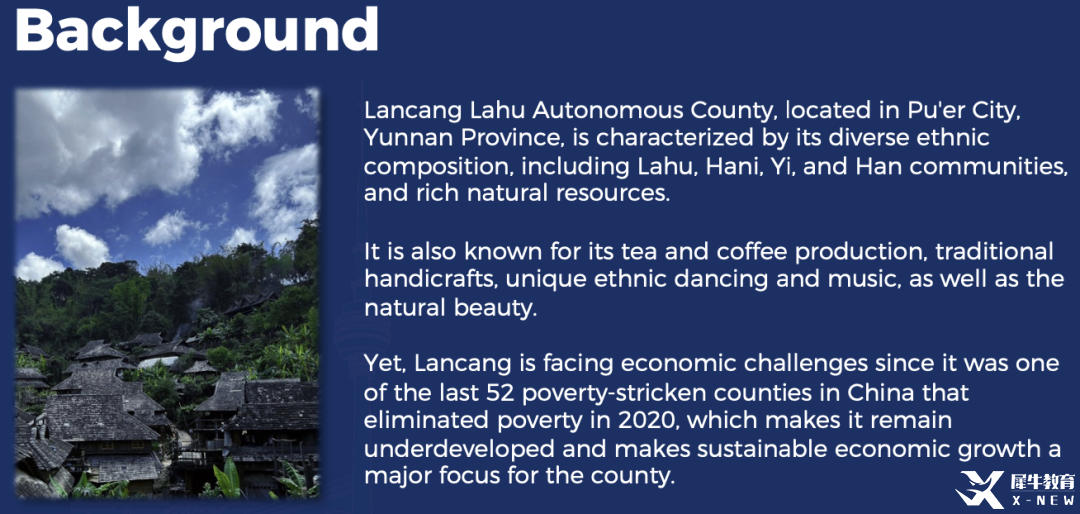 Background

Lancang Lahu Autonomous County, located in Pu'er City, Yunnan Province, is characterized by its diverse ethnic composition, including Lahu, Hani, Yi, and Han communities, and rich natural resources.

It is also known for its tea and coffee production, traditional handicrafts, unique ethnic dancing and music, as well as the natural beauty.

Yet, Lancang is facing economic challenges since it was one of the last 52 poverty-stricken counties in China that eliminated poverty in 2020, which makes it remain underdeveloped and makes sustainable economic growth a major focus for the county.

犀牛教育 X-NEW